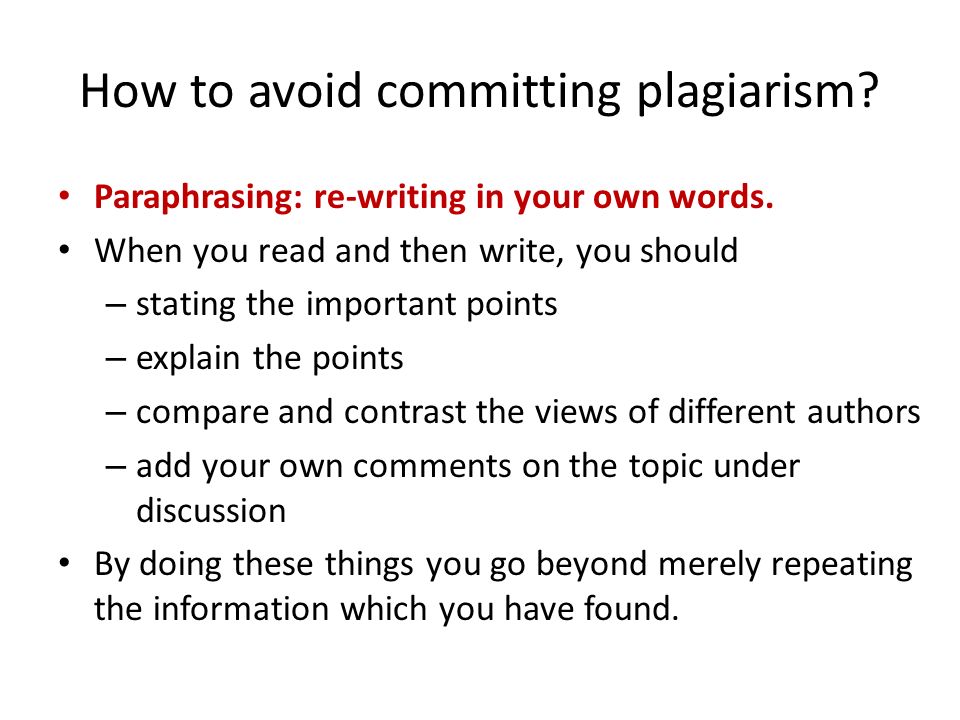 How to avoid committing plagiarism?

• Paraphrasing: re-writing in your own words.
• When you read and then write, you should
– stating the important points
– explain the points
– compare and contrast the views of different authors
– add your own comments on the topic under discussion
• By doing these things you go beyond merely repeating the information which you have found.